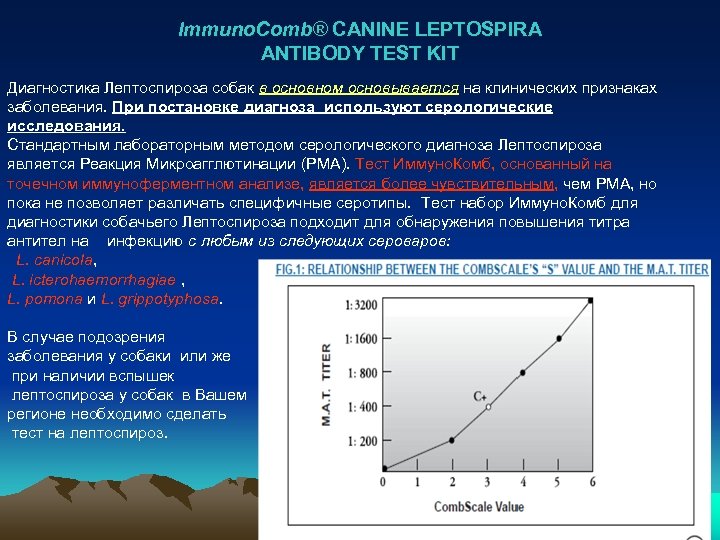 ImmunoComb® CANINE LEPTOSPIRA ANTIBODY TEST KIT

Диагностика Лептоспироза собак в основном основывается на клинических признаках заболевания. При постановке диагноза используют серологические исследования.
Стандартным лабораторным методом серологического диагноза Лептоспироза является Реакция Микроагглютинации (РМА). Тест ИммуноКомб, основанный на точечном иммуноферментном анализе, является более чувствительным, чем РМА, но пока не позволяет различать специфичные серотипы. Тест набор ИммуноКомб для диагностики собачьего Лептоспироза подходит для обнаружения повышения титра антител на инфекцию с любым из следующих сероваров:
L. canicola,
L. icterohaemorrhagiae ,
L. pomona и L. grippotyphosa.

В случае подозрения заболевания у собаки или же при наличии вспышек лептоспироза у собак в Вашем регионе необходимо сделать тест на лептоспироз.

FIG.1: RELATIONSHIP BETWEEN THE COMBSCALE'S "S" VALUE AND THE M.A.T. TITER

M.A.T. TITER

1: 3200
1: 1600
1: 800
1: 400
1: 200

C+

0 1 2 3 4 5 6

CombScale Value